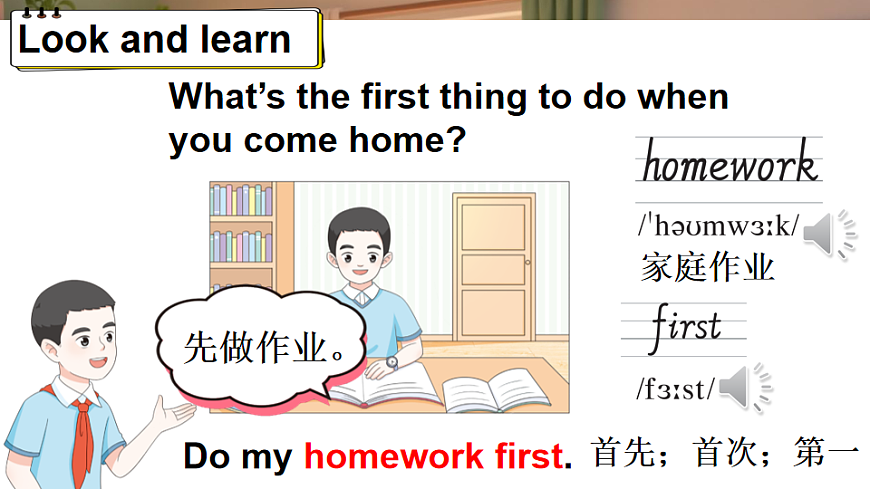 Look and learn

What's the first thing to do when you come home?

homework

/ˈhəʊmwɜːk/

家庭作业

first

/fɜːst/

先做作业。

Do my homework first. 首先；首次；第一